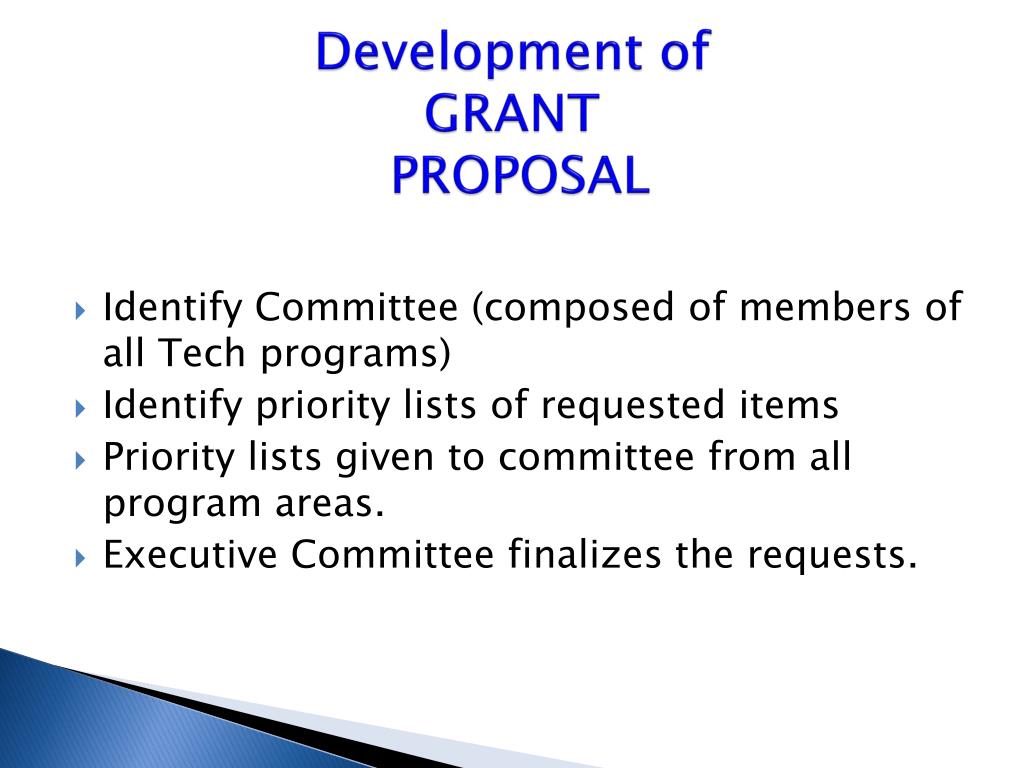 Development of
GRANT
PROPOSAL

Identify Committee (composed of members of all Tech programs)
Identify priority lists of requested items
Priority lists given to committee from all program areas.
Executive Committee finalizes the requests.